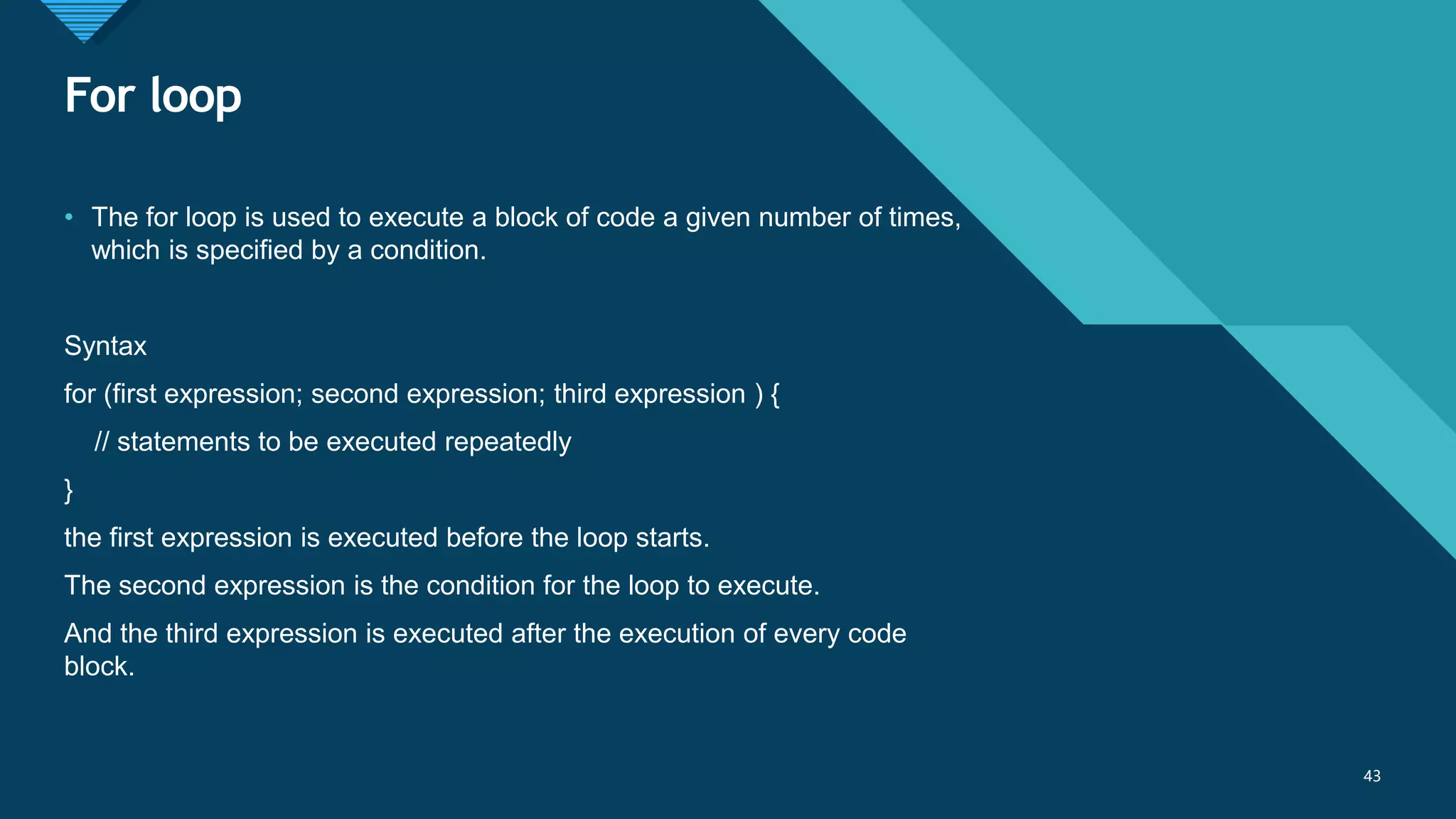 For loop

• The for loop is used to execute a block of code a given number of times, which is specified by a condition.

Syntax

for (first expression; second expression; third expression ) {

// statements to be executed repeatedly

}

the first expression is executed before the loop starts.

The second expression is the condition for the loop to execute.

And the third expression is executed after the execution of every code block.

43